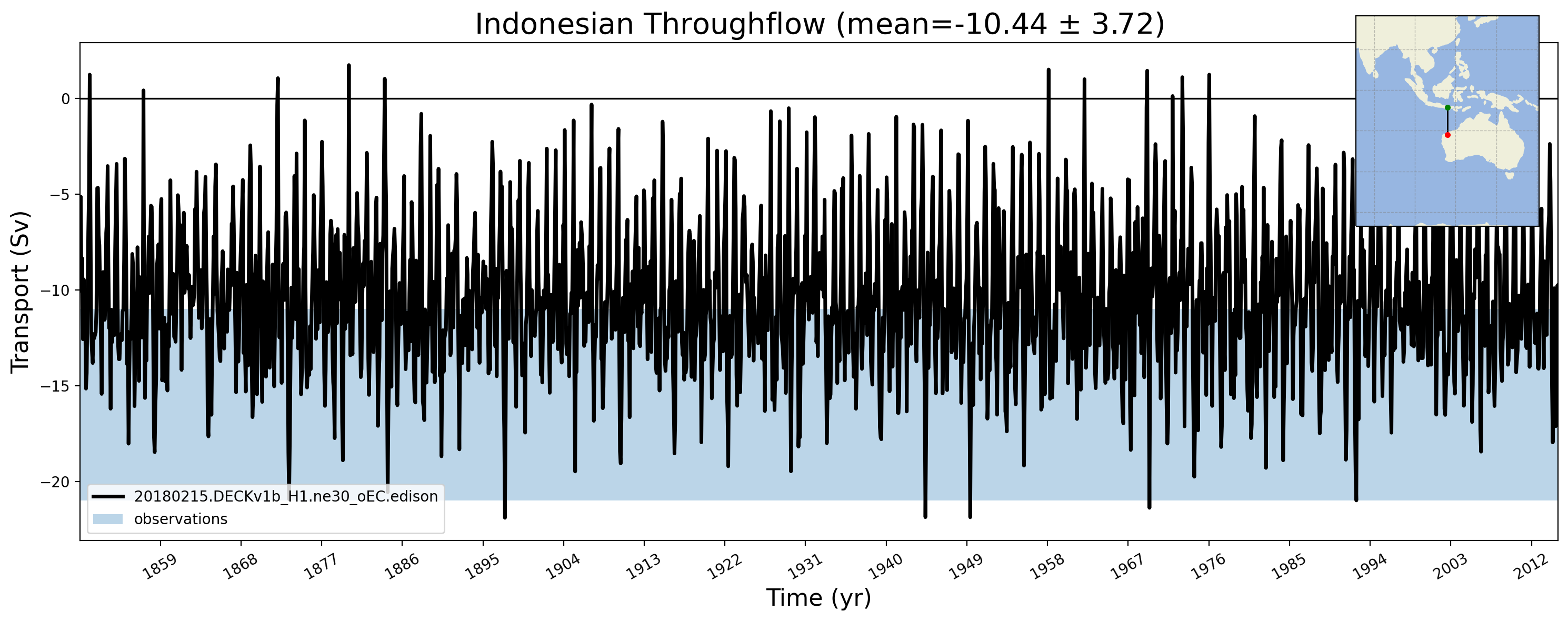 Indonesian Throughflow (mean=-10.44 ± 3.72)

Transport (Sv)

0
−5
−10
−15
−20

20180215.DECKv1b_H1.ne30_oEC.edison
observations

1859
1868
1877
1886
1895
1904
1913
1922
1931
1940
1949
1958
1967
1976
1985
1994
2003
2012

Time (yr)